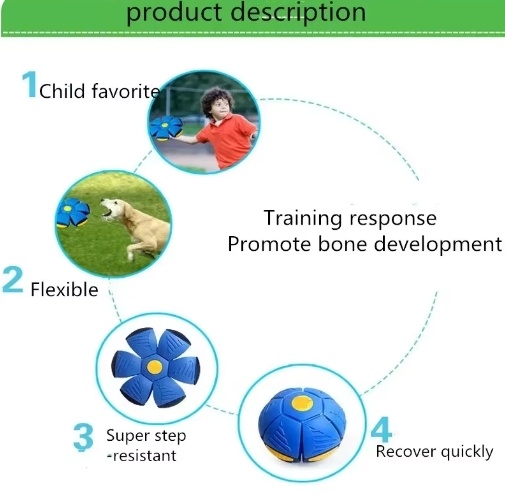 product description

1 Child favorite

Training response
Promote bone development

2 Flexible

3 Super step -resistant

4 Recover quickly